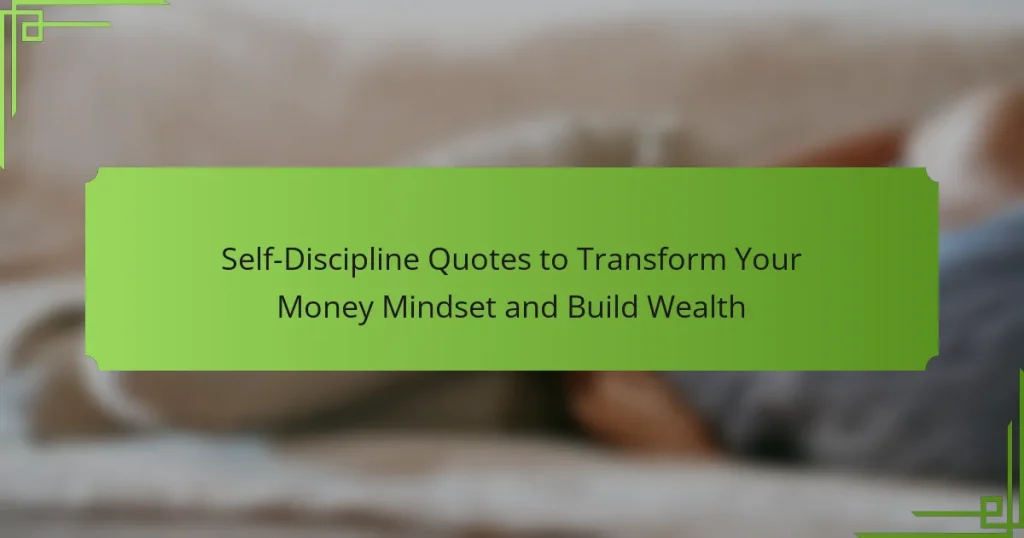 Self-Discipline Quotes to Transform Your Money Mindset and Build Wealth